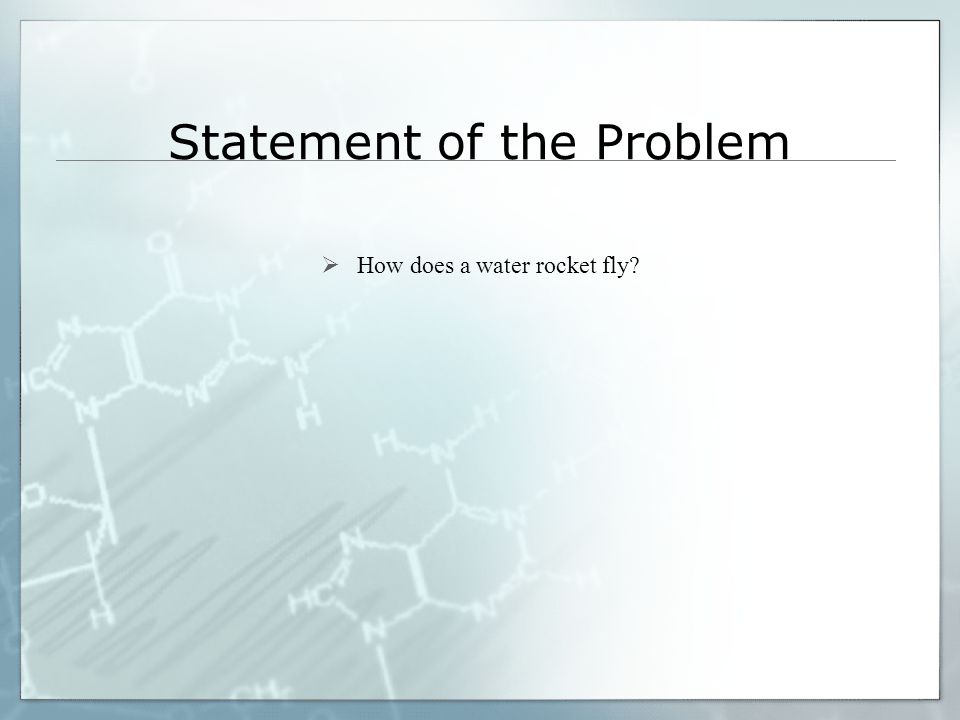 Statement of the Problem

➢ How does a water rocket fly?